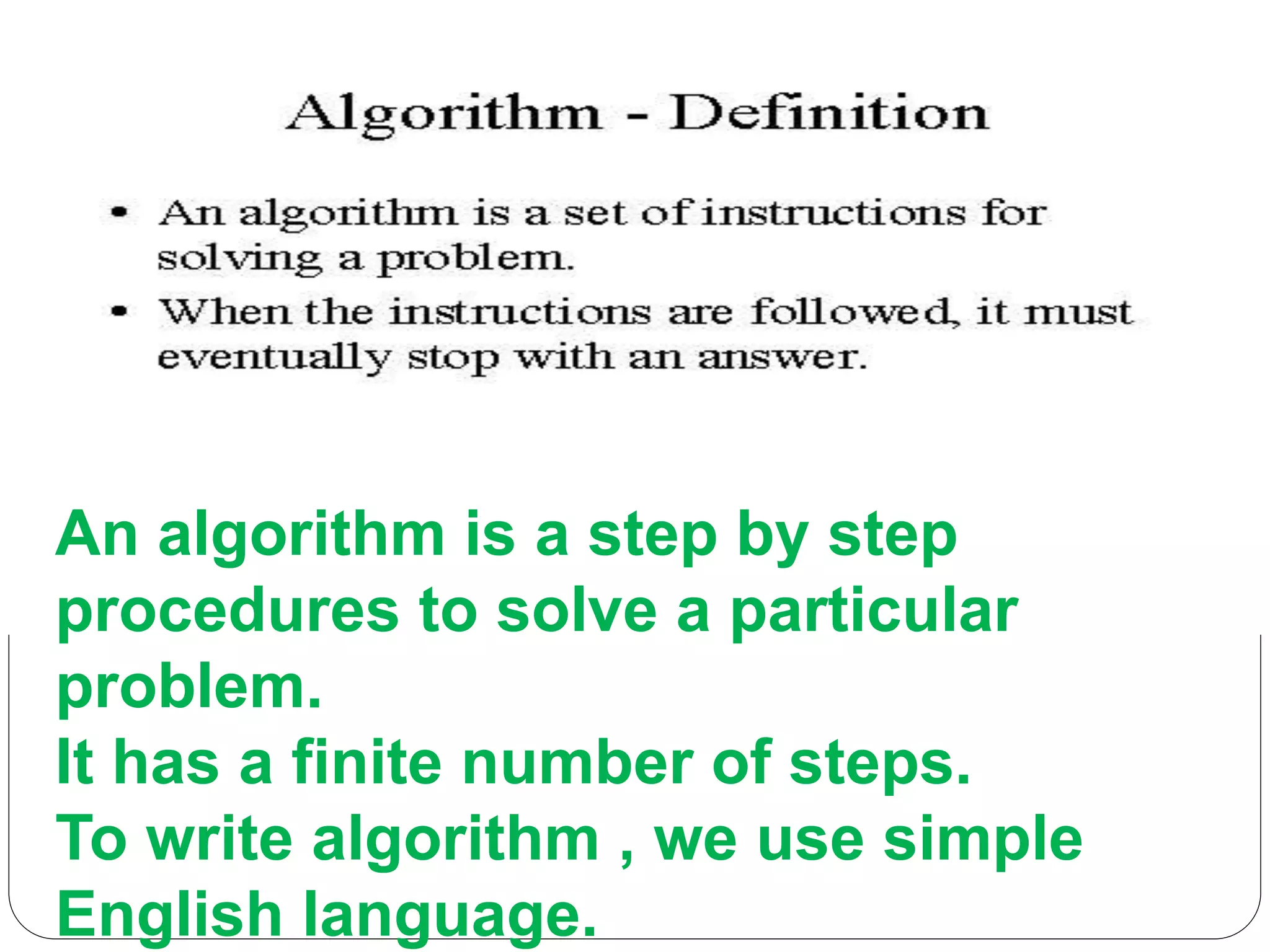 Algorithm - Definition

• An algorithm is a set of instructions for solving a problem.
• When the instructions are followed, it must eventually stop with an answer.

An algorithm is a step by step procedures to solve a particular problem.
It has a finite number of steps.
To write algorithm , we use simple English language.